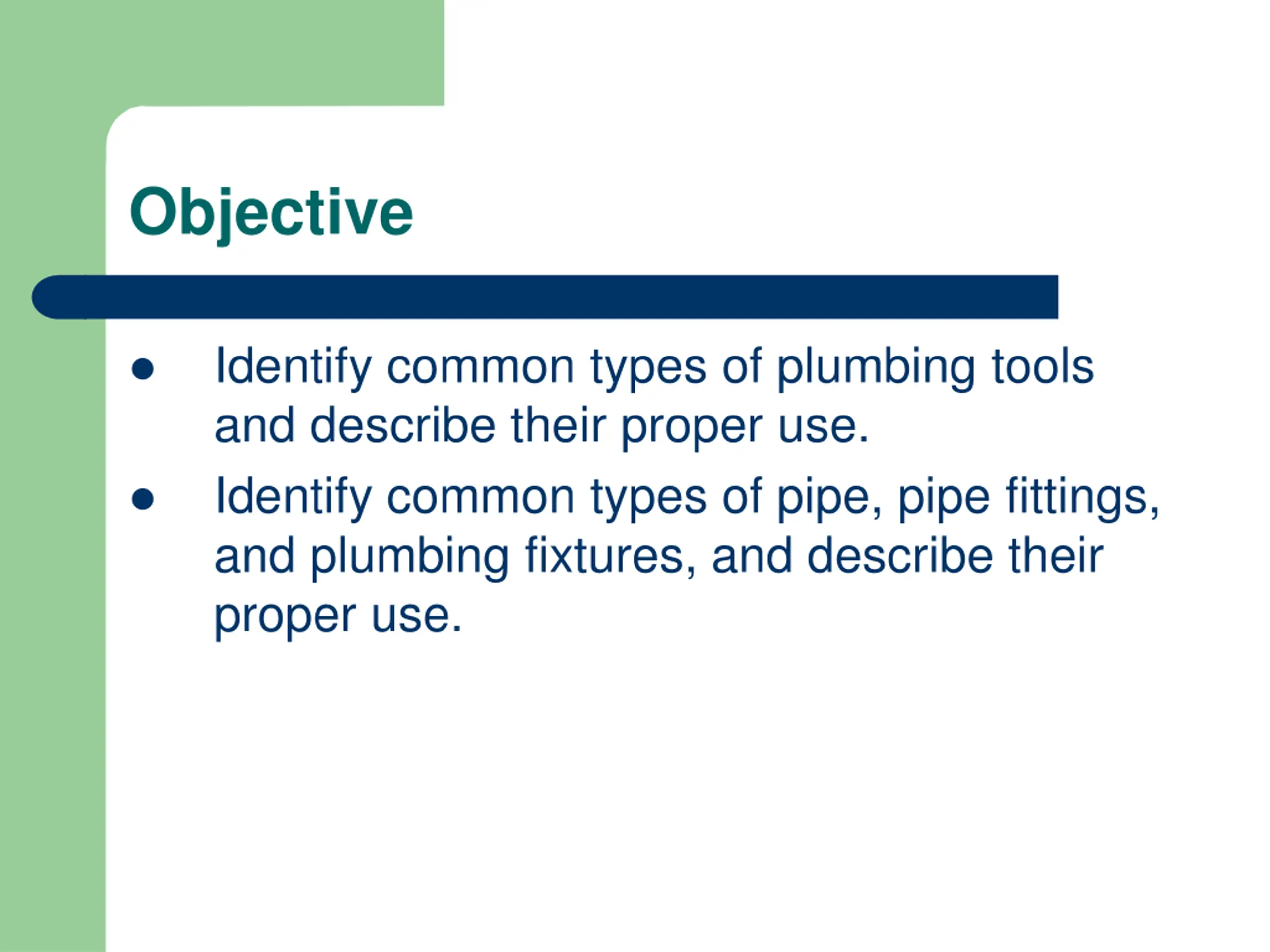 Objective

- Identify common types of plumbing tools and describe their proper use.
- Identify common types of pipe, pipe fittings, and plumbing fixtures, and describe their proper use.